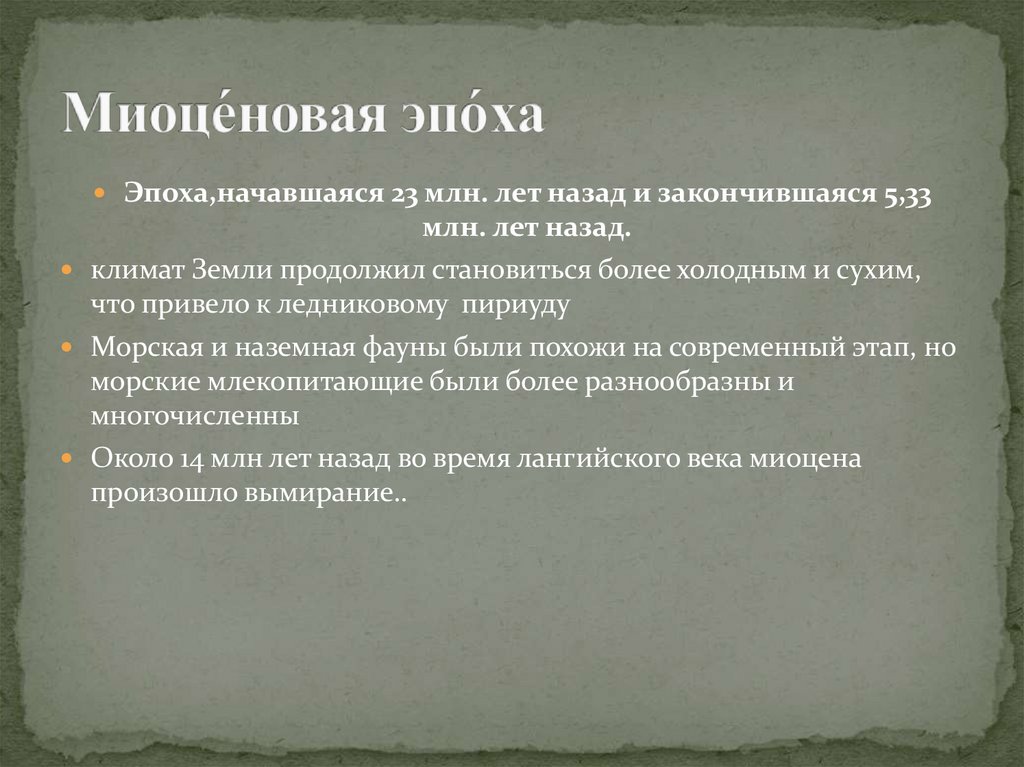 Миоце́новая эпо́ха

Эпоха,начавшаяся 23 млн. лет назад и закончившаяся 5,33 млн. лет назад.

климат Земли продолжил становиться более холодным и сухим, что привело к ледниковому пириуду

Морская и наземная фауны были похожи на современный этап, но морские млекопитающие были более разнообразны и многочисленны

Около 14 млн лет назад во время лангийского века миоцена произошло вымирание..